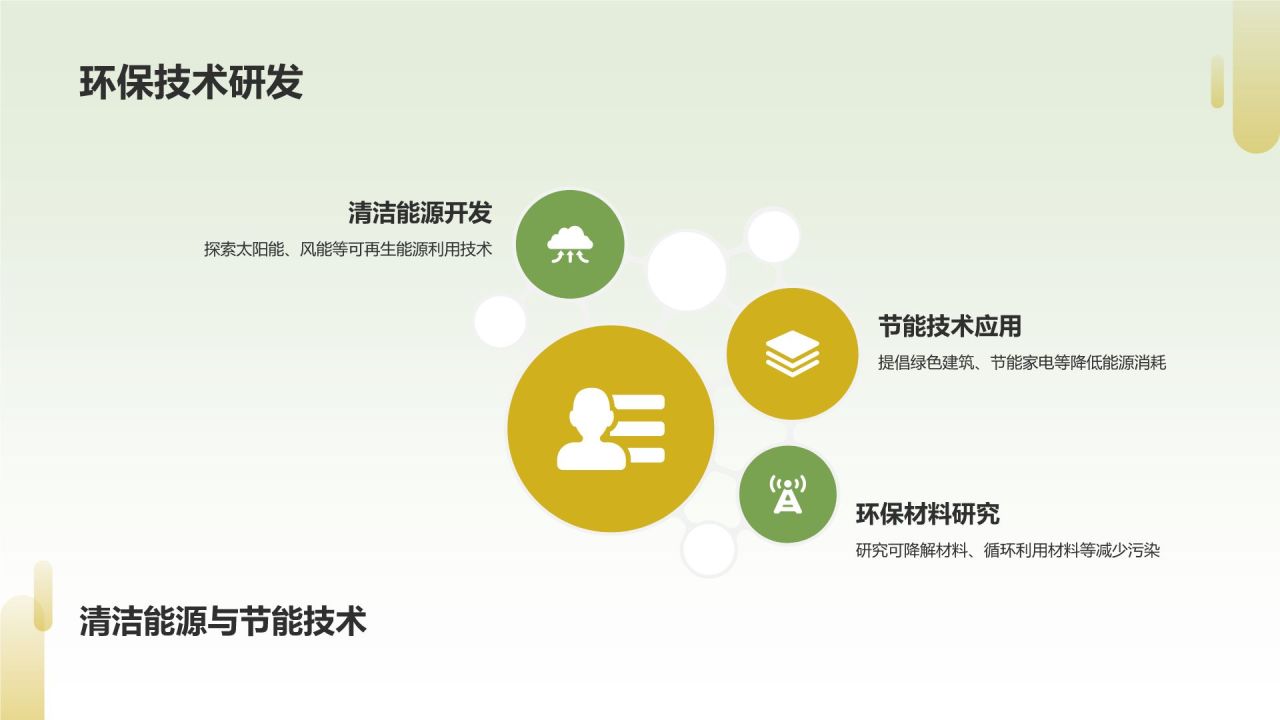 环保技术研发

清洁能源开发

探索太阳能、风能等可再生能源利用技术

节能技术应用

提倡绿色建筑、节能家电等降低能源消耗

环保材料研究

研究可降解材料、循环利用材料等减少污染

清洁能源与节能技术